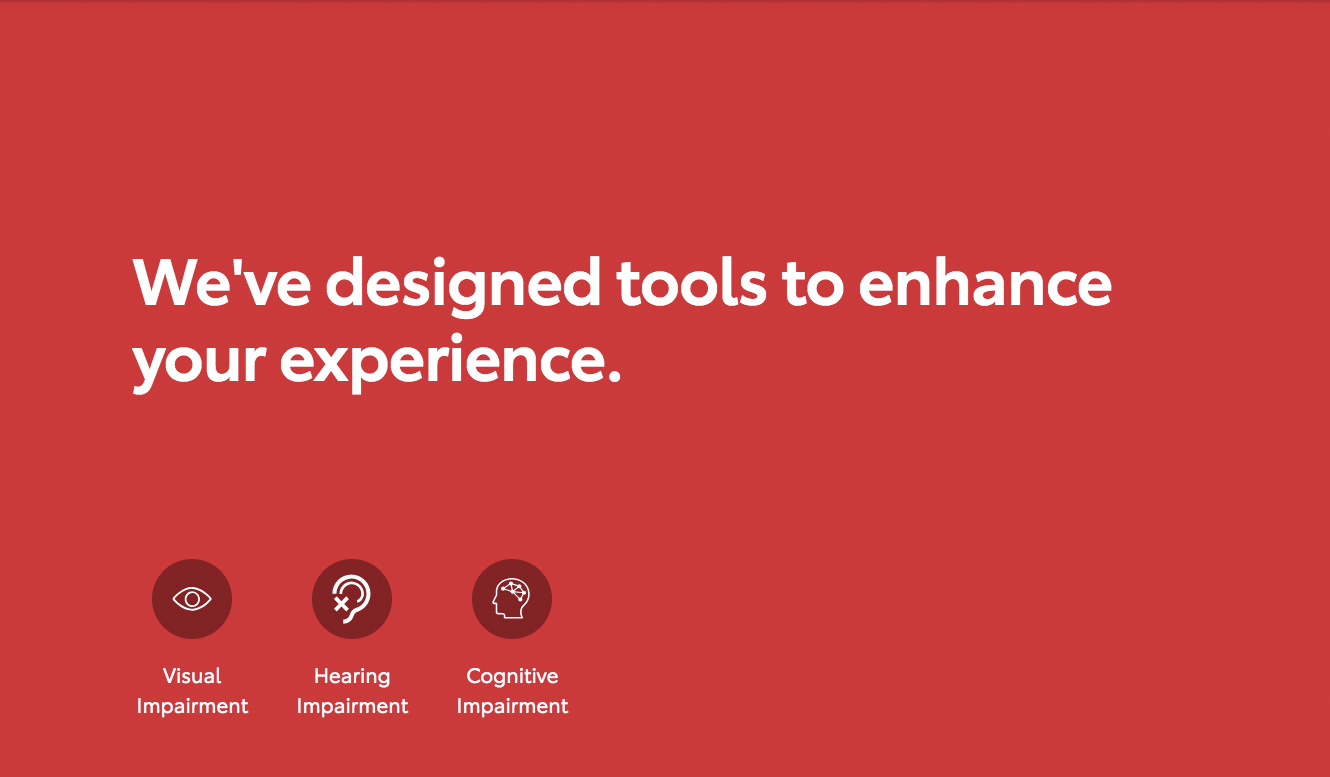 We've designed tools to enhance your experience.

Visual Impairment

Hearing Impairment

Cognitive Impairment